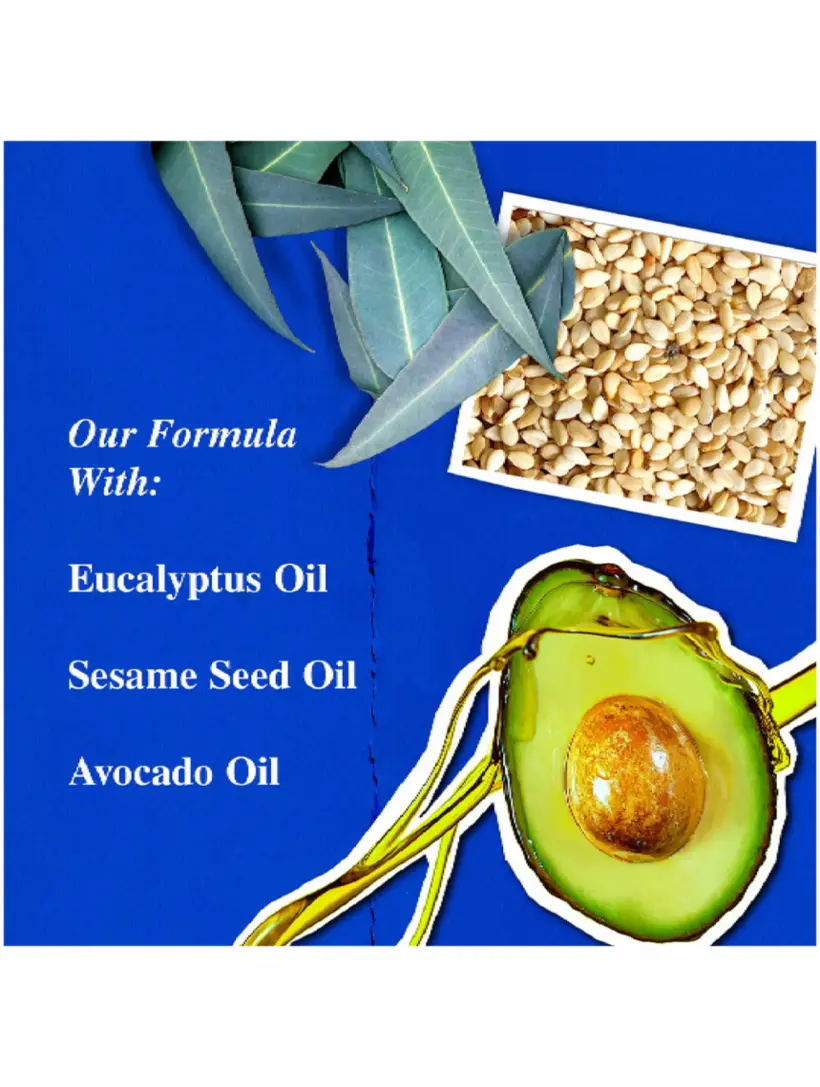 Our Formula With:

Eucalyptus Oil

Sesame Seed Oil

Avocado Oil